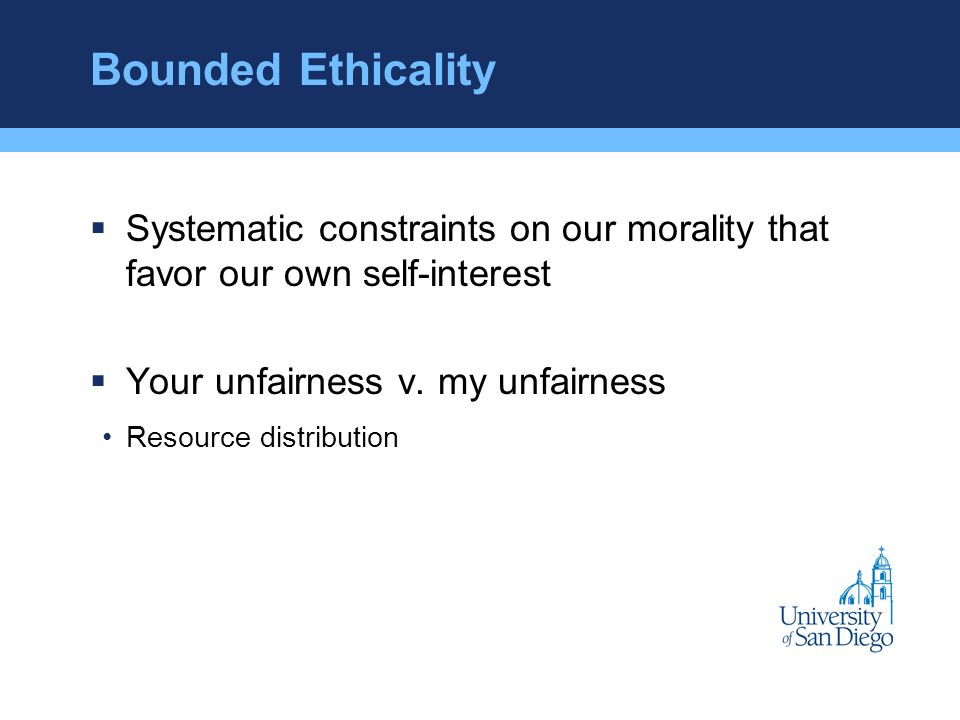 Bounded Ethicality

▪ Systematic constraints on our morality that favor our own self-interest

▪ Your unfairness v. my unfairness

• Resource distribution

University of San Diego